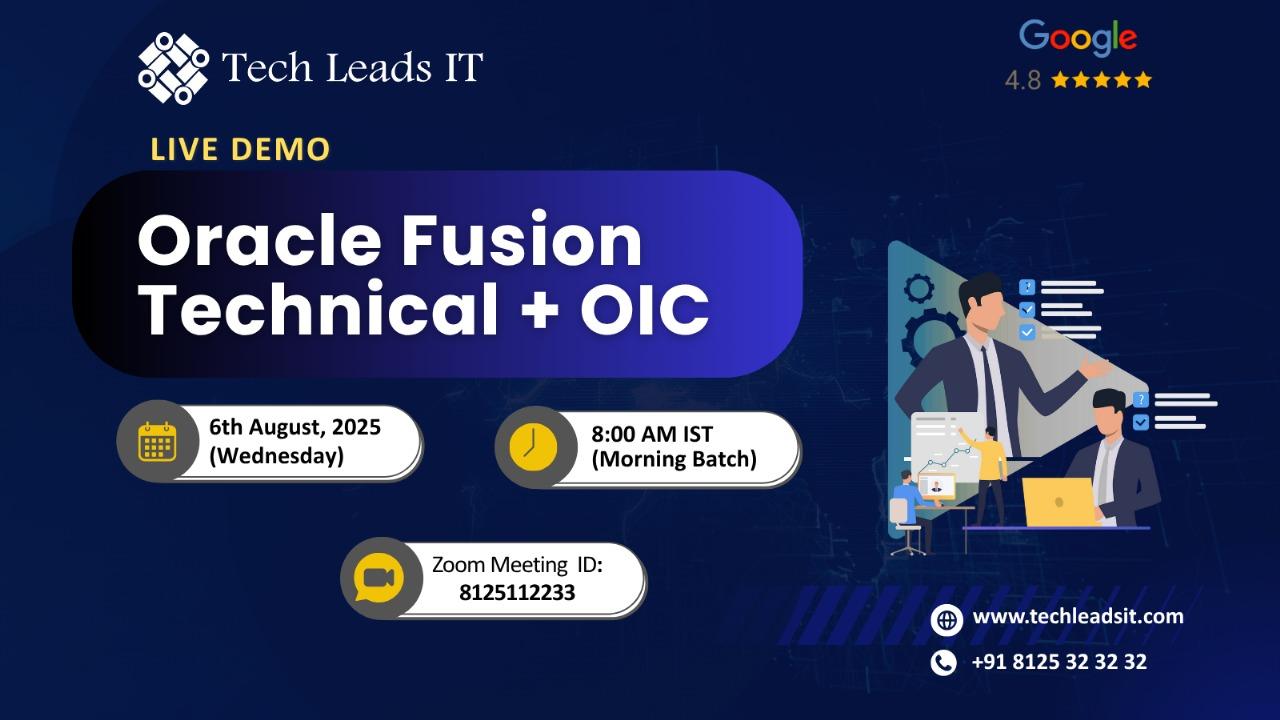 Tech Leads IT

Google
4.8 ★★★★★

LIVE DEMO

Oracle Fusion Technical + OIC

6th August, 2025 (Wednesday)

8:00 AM IST (Morning Batch)

Zoom Meeting ID: 8125112233

www.techleadsit.com

+91 8125 32 32 32